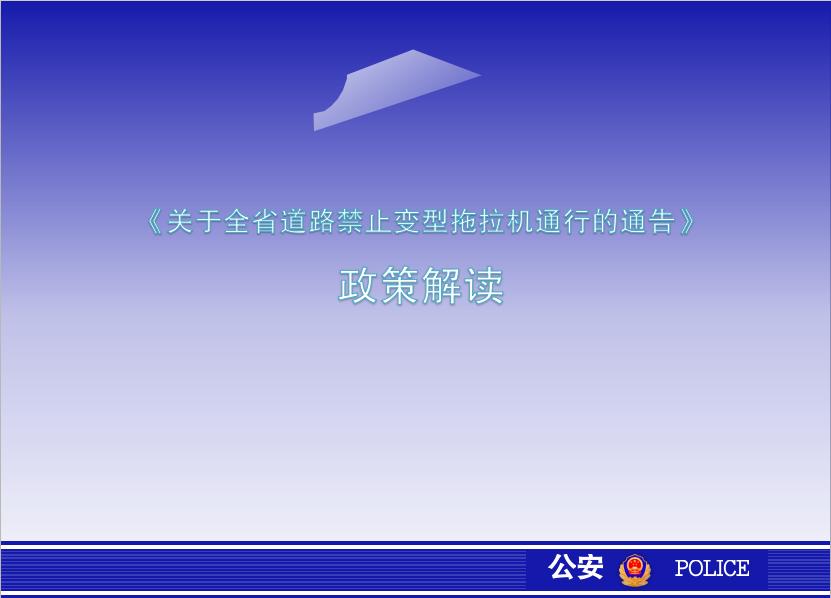 《关于全省道路禁止变型拖拉机通行的通告》

政策解读

公安 POLICE